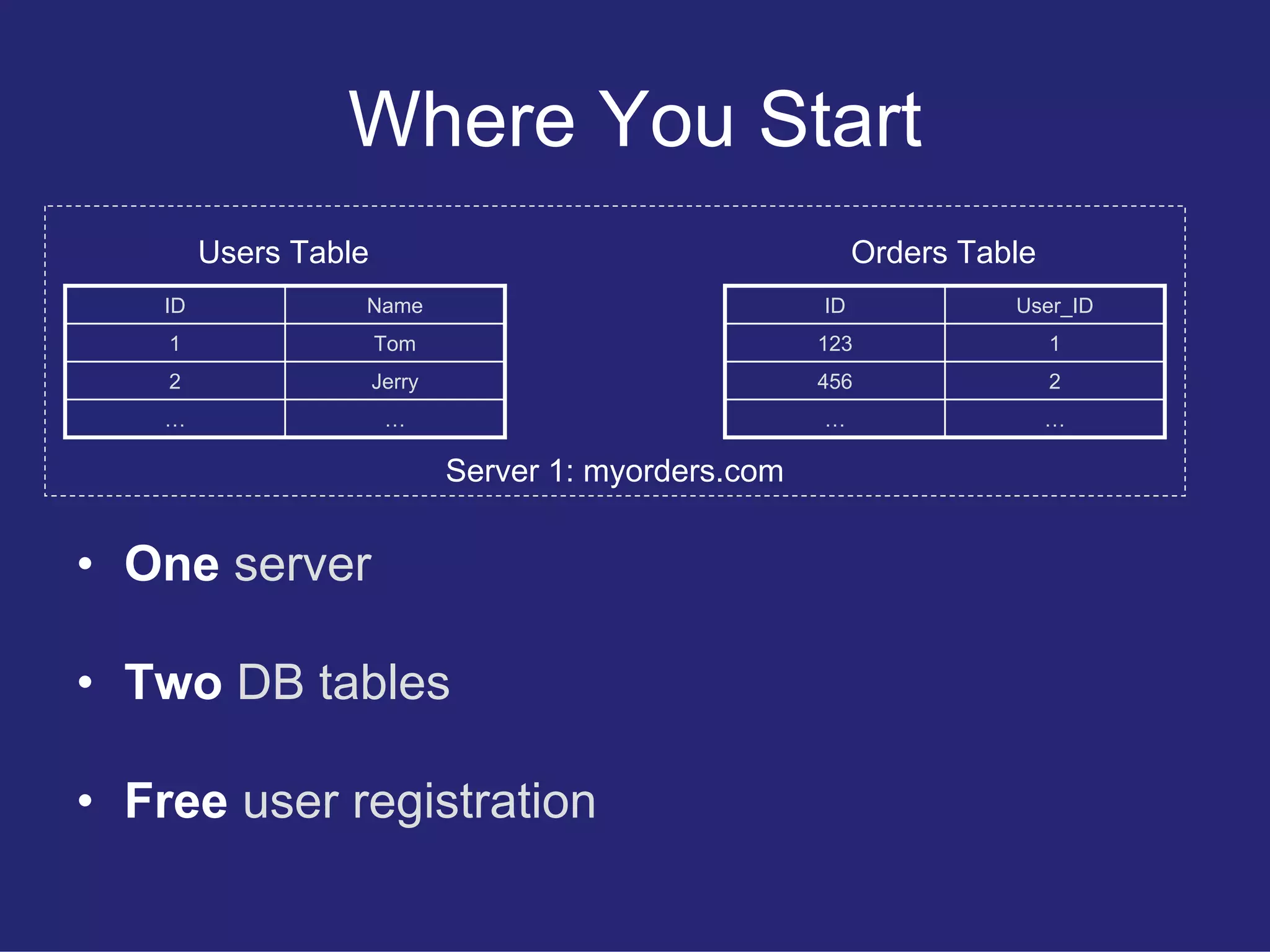 Where You Start

Users Table

| ID | Name |
|---|---|
| 1 | Tom |
| 2 | Jerry |
| … | … |

Orders Table

| ID | User_ID |
|---|---|
| 123 | 1 |
| 456 | 2 |
| … | … |

Server 1: myorders.com

• One server

• Two DB tables

• Free user registration